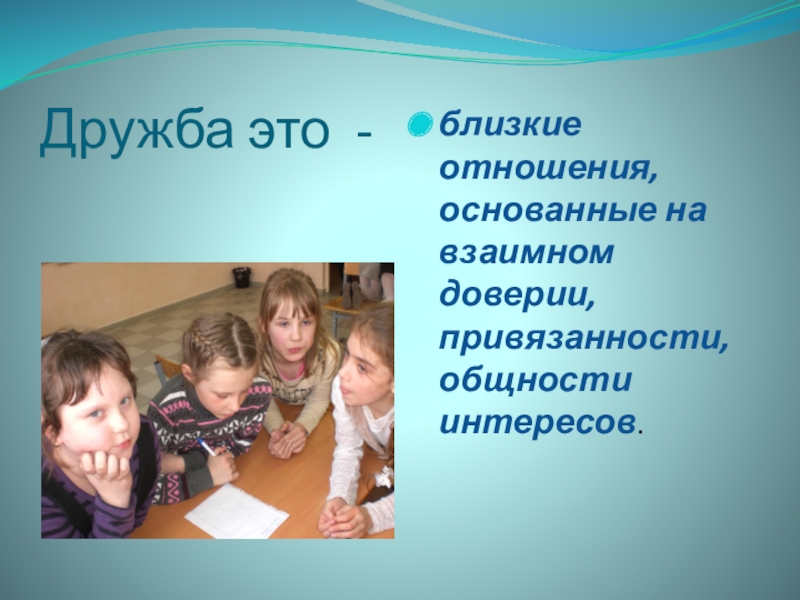 Дружба это -

близкие отношения, основанные на взаимном доверии, привязанности, общности интересов.